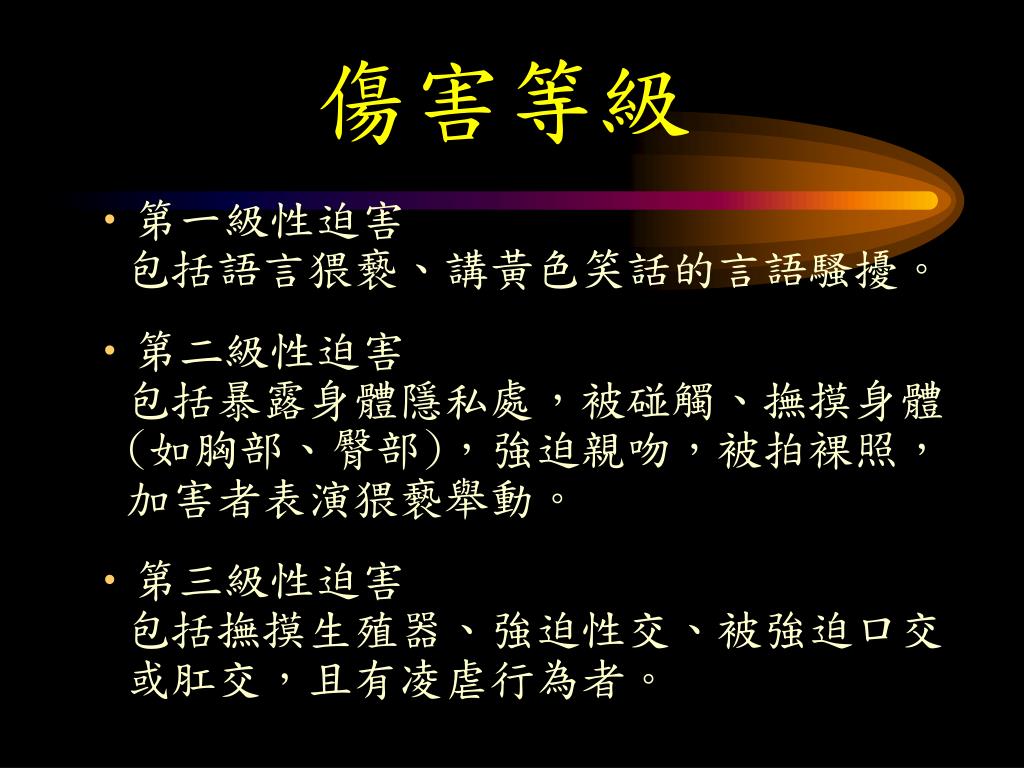 傷害等級

• 第一級性迫害
包括語言猥褻、講黃色笑話的言語騷擾。

• 第二級性迫害
包括暴露身體隱私處，被碰觸、撫摸身體(如胸部、臀部)，強迫親吻，被拍裸照，加害者表演猥褻舉動。

• 第三級性迫害
包括撫摸生殖器、強迫性交、被強迫口交或肛交，且有凌虐行為者。